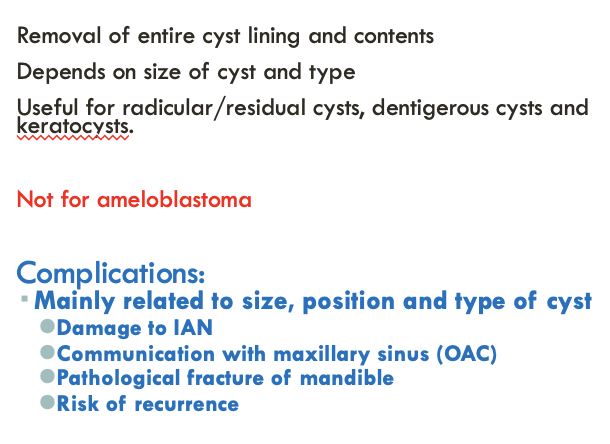 Removal of entire cyst lining and contents

Depends on size of cyst and type

Useful for radicular/residual cysts, dentigerous cysts and keratocysts.

Not for ameloblastoma

Complications:

Mainly related to size, position and type of cyst

Damage to IAN

Communication with maxillary sinus (OAC)

Pathological fracture of mandible

Risk of recurrence